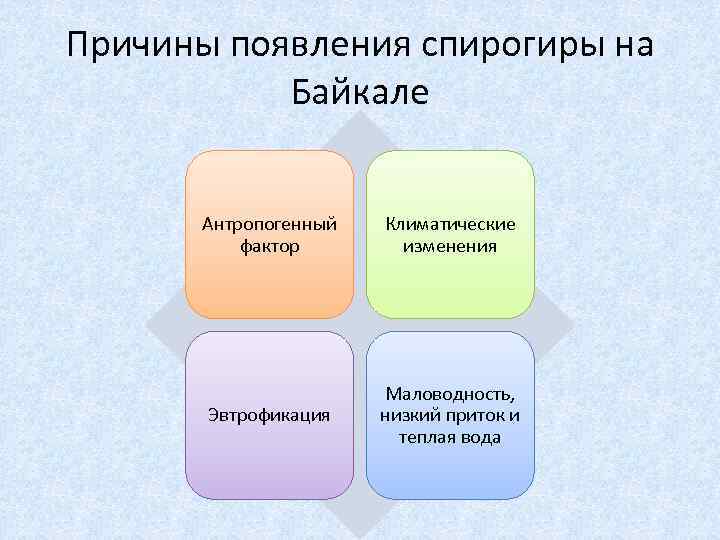 Причины появления спирогиры на Байкале

Антропогенный фактор

Климатические изменения

Эвтрофикация

Маловодность, низкий приток и теплая вода